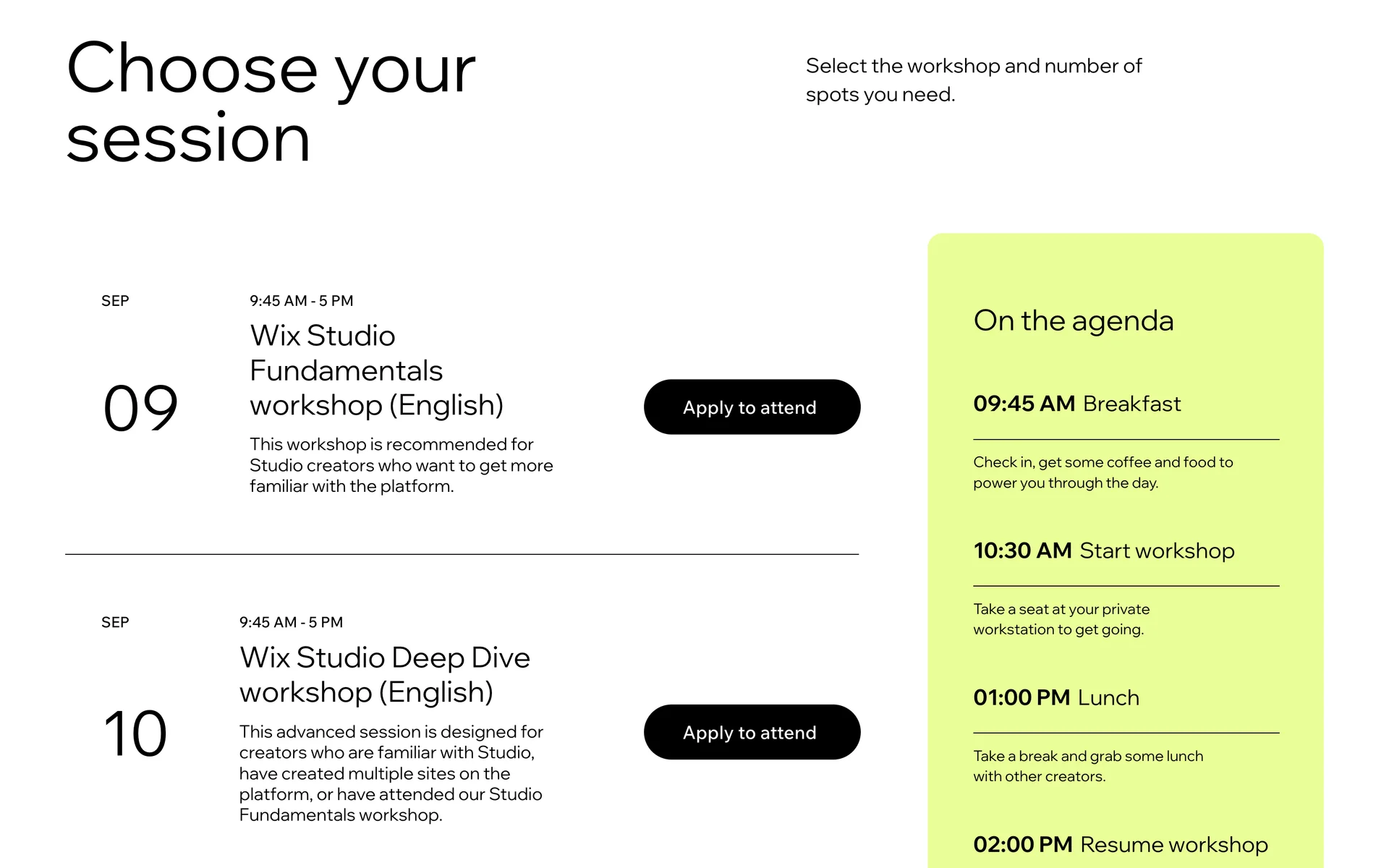 Choose your session

Select the workshop and number of spots you need.

SEP

09

9:45 AM - 5 PM

Wix Studio Fundamentals workshop (English)

This workshop is recommended for Studio creators who want to get more familiar with the platform.

Apply to attend

SEP

10

9:45 AM - 5 PM

Wix Studio Deep Dive workshop (English)

This advanced session is designed for creators who are familiar with Studio, have created multiple sites on the platform, or have attended our Studio Fundamentals workshop.

Apply to attend

On the agenda

09:45 AM Breakfast

Check in, get some coffee and food to power you through the day.

10:30 AM Start workshop

Take a seat at your private workstation to get going.

01:00 PM Lunch

Take a break and grab some lunch with other creators.

02:00 PM Resume workshop